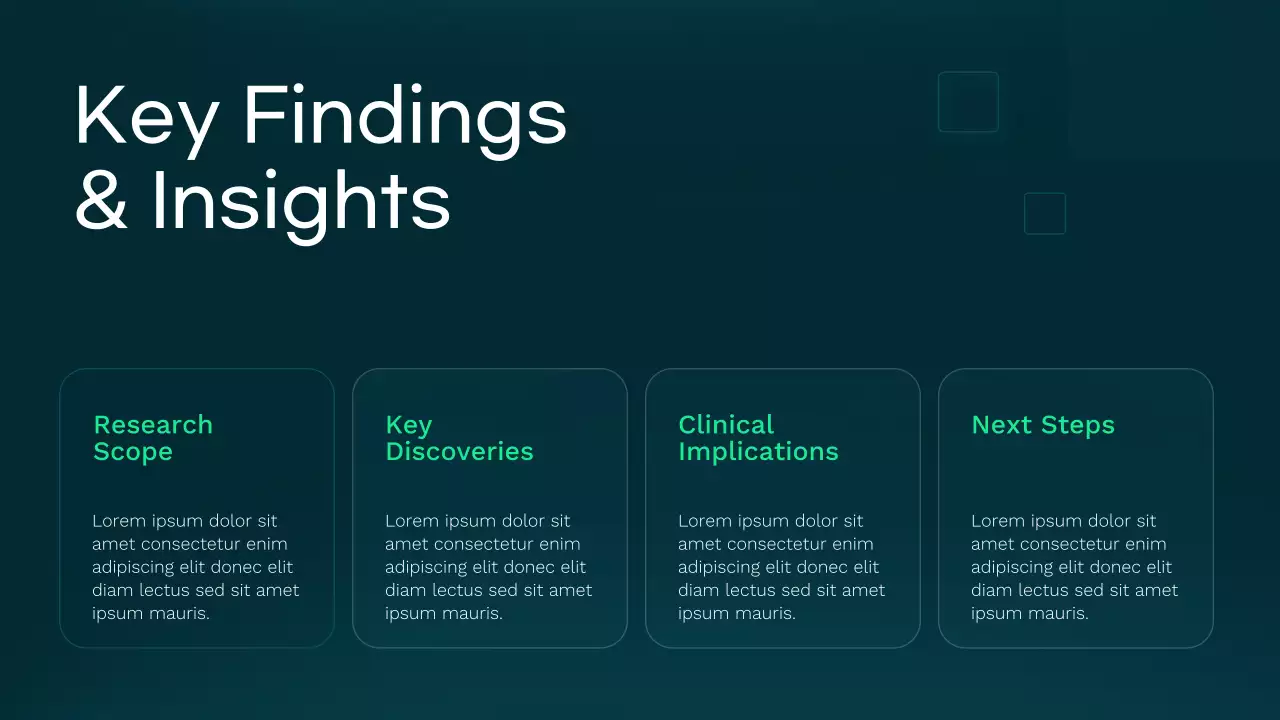 Key Findings
& Insights

Research Scope

Lorem ipsum dolor sit amet consectetur enim adipiscing elit donec elit diam lectus sed sit amet ipsum mauris.

Key Discoveries

Lorem ipsum dolor sit amet consectetur enim adipiscing elit donec elit diam lectus sed sit amet ipsum mauris.

Clinical Implications

Lorem ipsum dolor sit amet consectetur enim adipiscing elit donec elit diam lectus sed sit amet ipsum mauris.

Next Steps

Lorem ipsum dolor sit amet consectetur enim adipiscing elit donec elit diam lectus sed sit amet ipsum mauris.